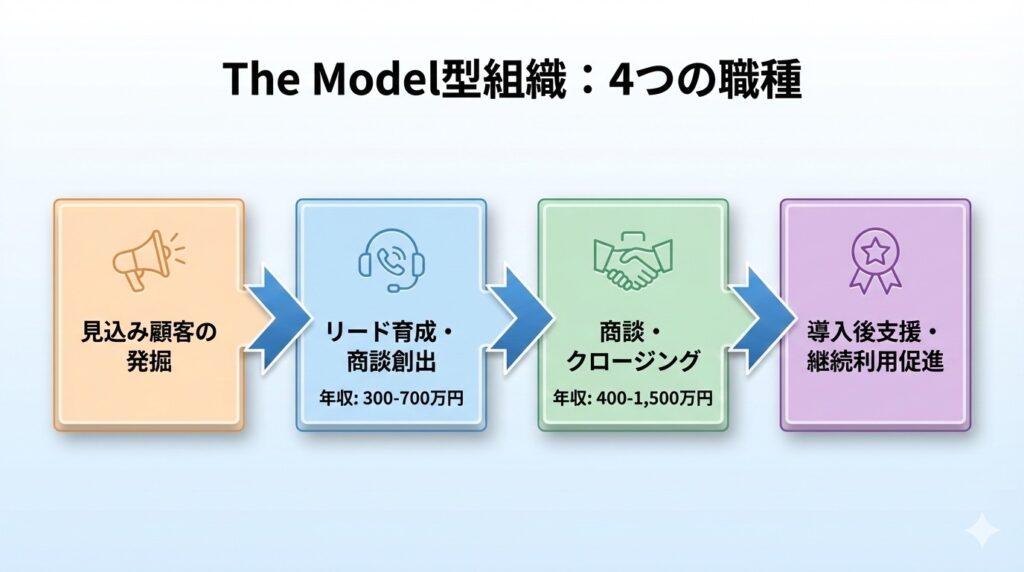 The Model型組織：4つの職種

見込み顧客の発掘

リード育成・商談創出
年収: 300-700万円

商談・クロージング
年収: 400-1,500万円

導入後支援・継続利用促進